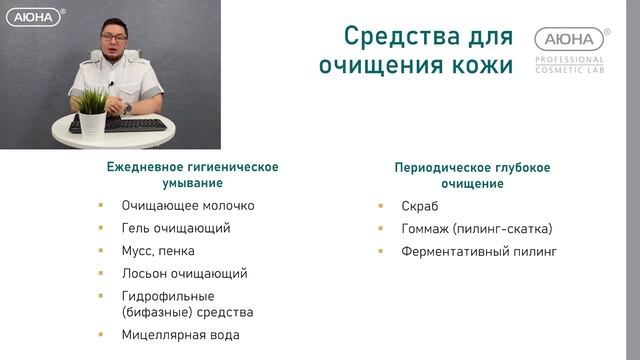 АЮНА®

Средства для очищения кожи

АЮНА®
PROFESSIONAL
COSMETIC LAB

Ежедневное гигиеническое умывание

- Очищающее молочко
- Гель очищающий
- Мусс, пенка
- Лосьон очищающий
- Гидрофильные (бифазные) средства
- Мицеллярная вода

Периодическое глубокое очищение

- Скраб
- Гоммаж (пилинг-скатка)
- Ферментативный пилинг